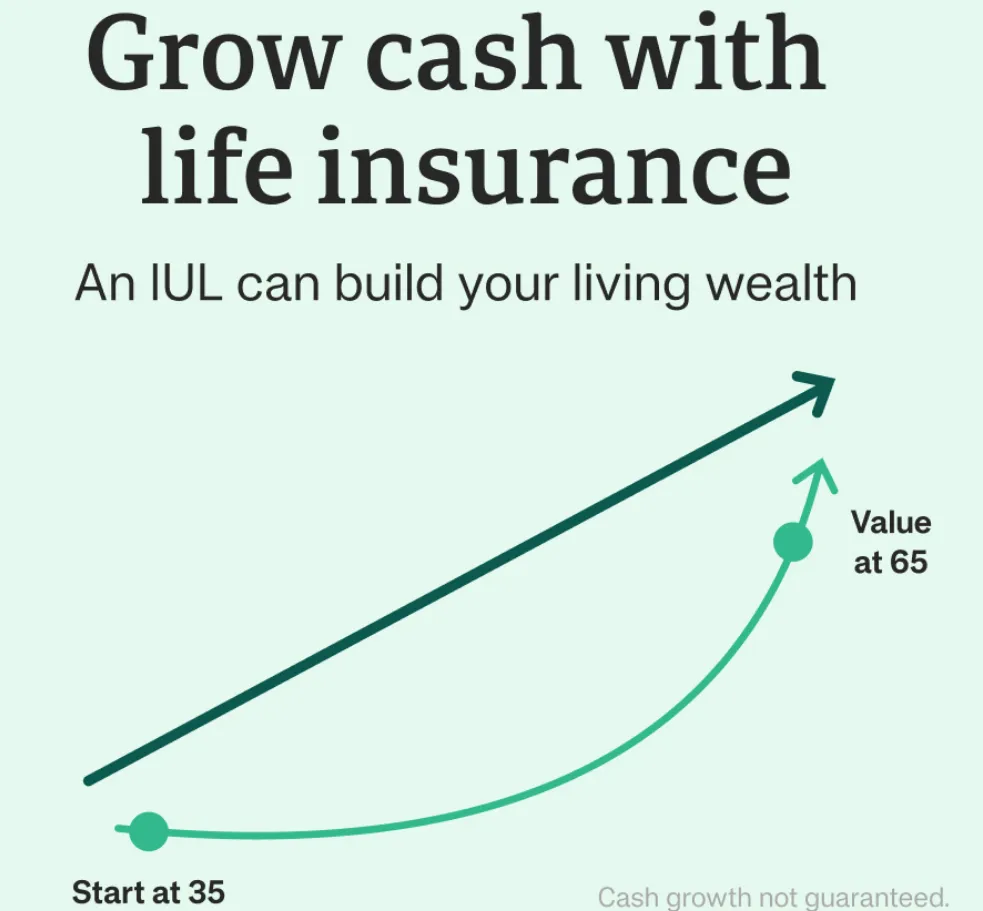 Grow cash with life insurance

An IUL can build your living wealth

Value at 65

Start at 35

Cash growth not guaranteed.